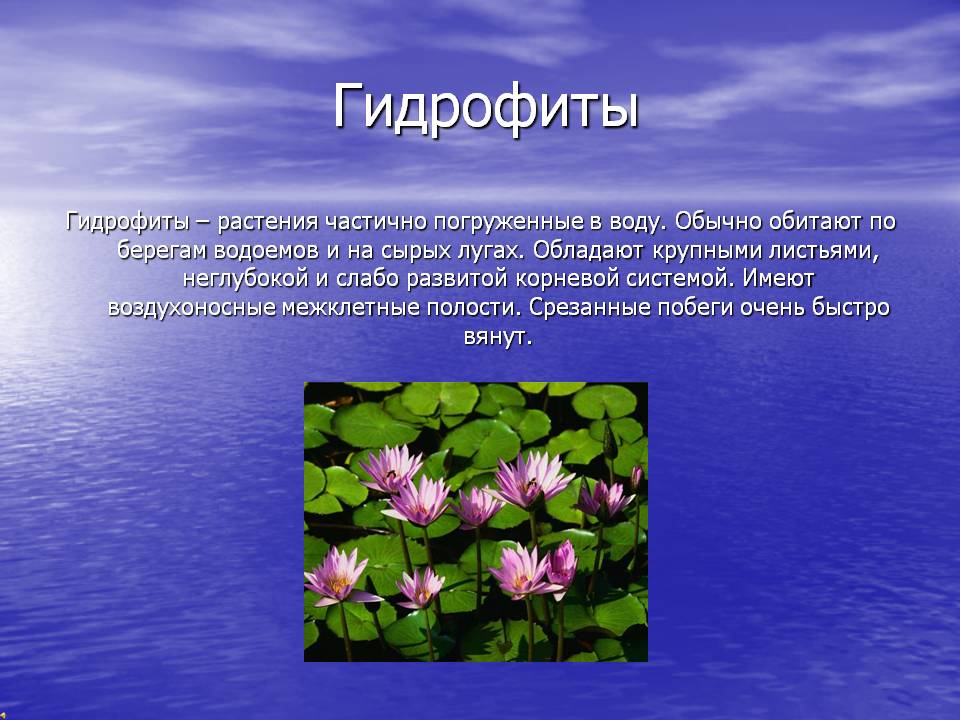 Гидрофиты

Гидрофиты – растения частично погруженные в воду. Обычно обитают по берегам водоемов и на сырых лугах. Обладают крупными листьями, неглубокой и слабо развитой корневой системой. Имеют воздухоносные межклетные полости. Срезанные побеги очень быстро вянут.